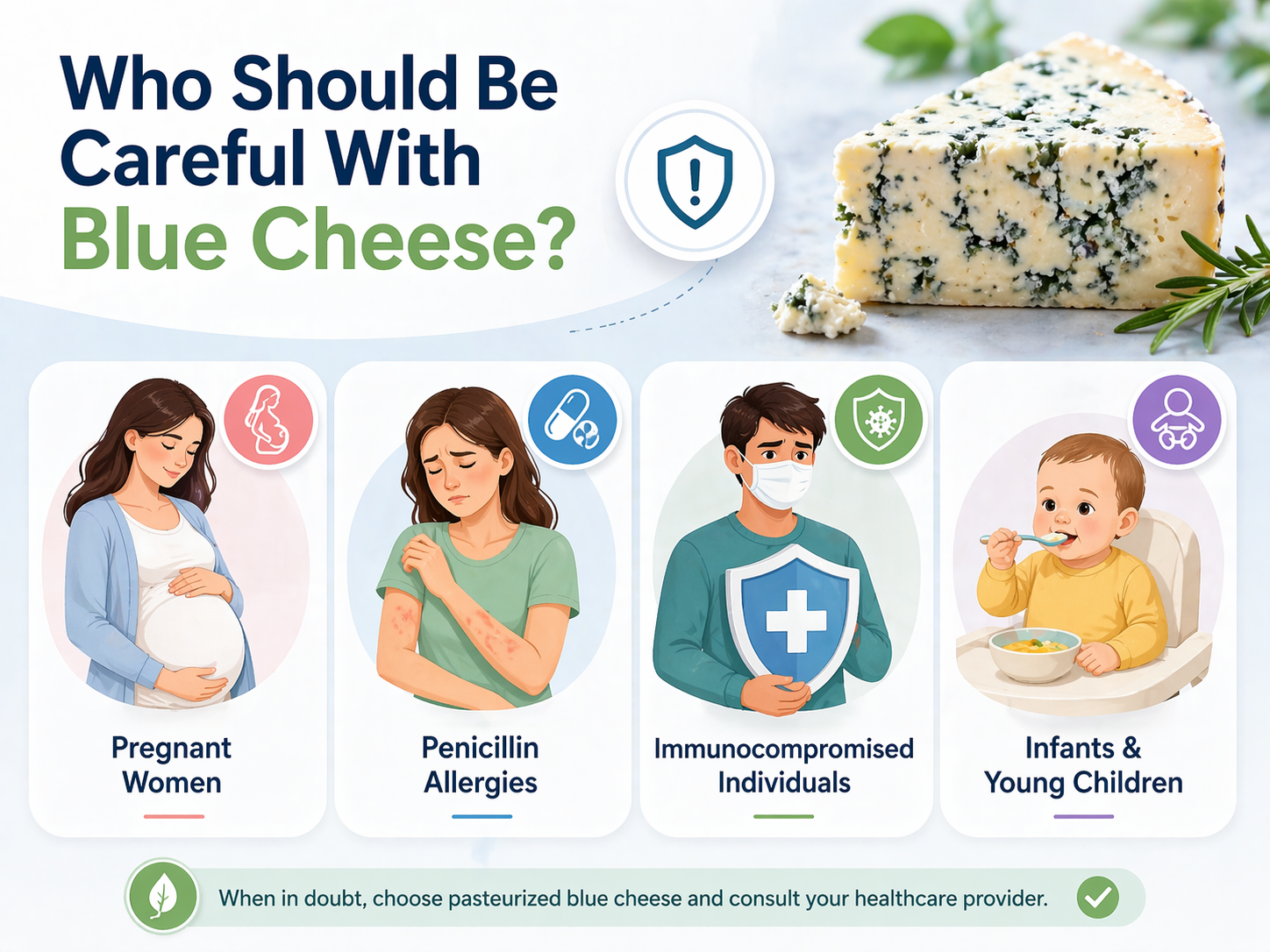 Who Should Be Careful With Blue Cheese?

Pregnant Women

Penicillin Allergies

Immunocompromised Individuals

Infants & Young Children

When in doubt, choose pasteurized blue cheese and consult your healthcare provider.